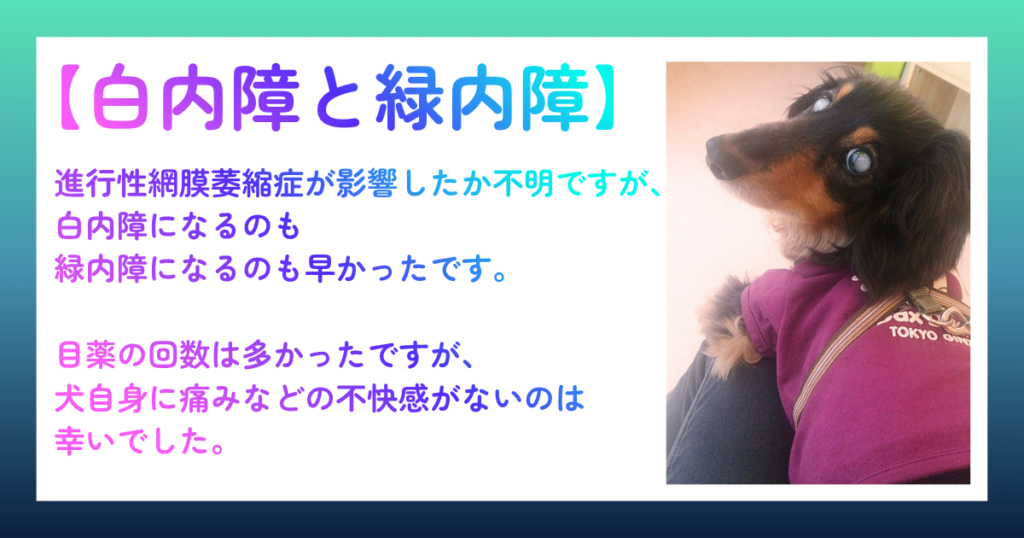 【白内障と緑内障】

進行性網膜萎縮症が影響したか不明ですが、
白内障になるのも
緑内障になるのも早かったです。

目薬の回数は多かったですが、
犬自身に痛みなどの不快感がないのは
幸いでした。

TOKYO